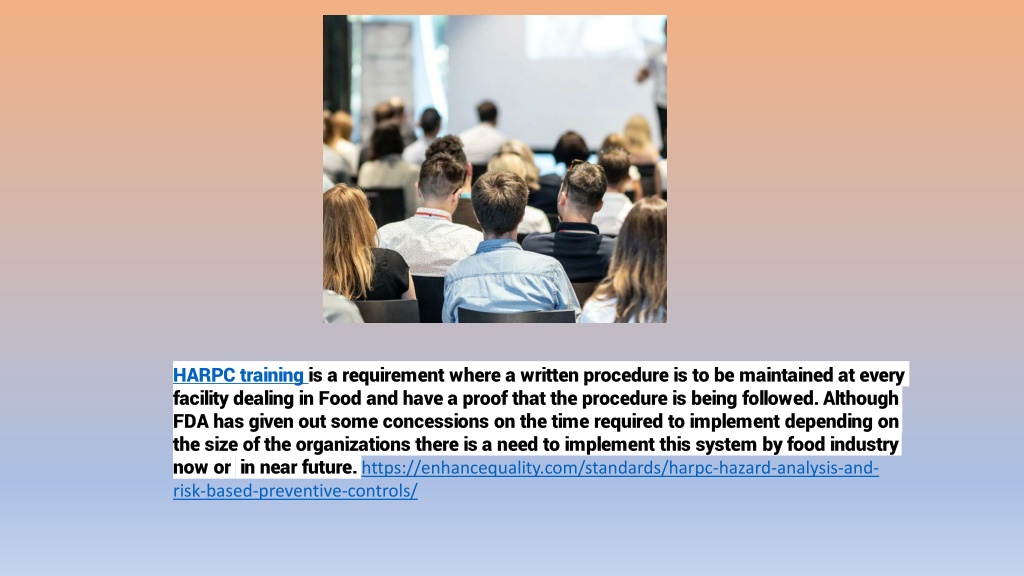 HARPC training is a requirement where a written procedure is to be maintained at every facility dealing in Food and have a proof that the procedure is being followed. Although FDA has given out some concessions on the time required to implement depending on the size of the organizations there is a need to implement this system by food industry now or  in near future. https://enhancequality.com/standards/harpc-hazard-analysis-and-risk-based-preventive-controls/